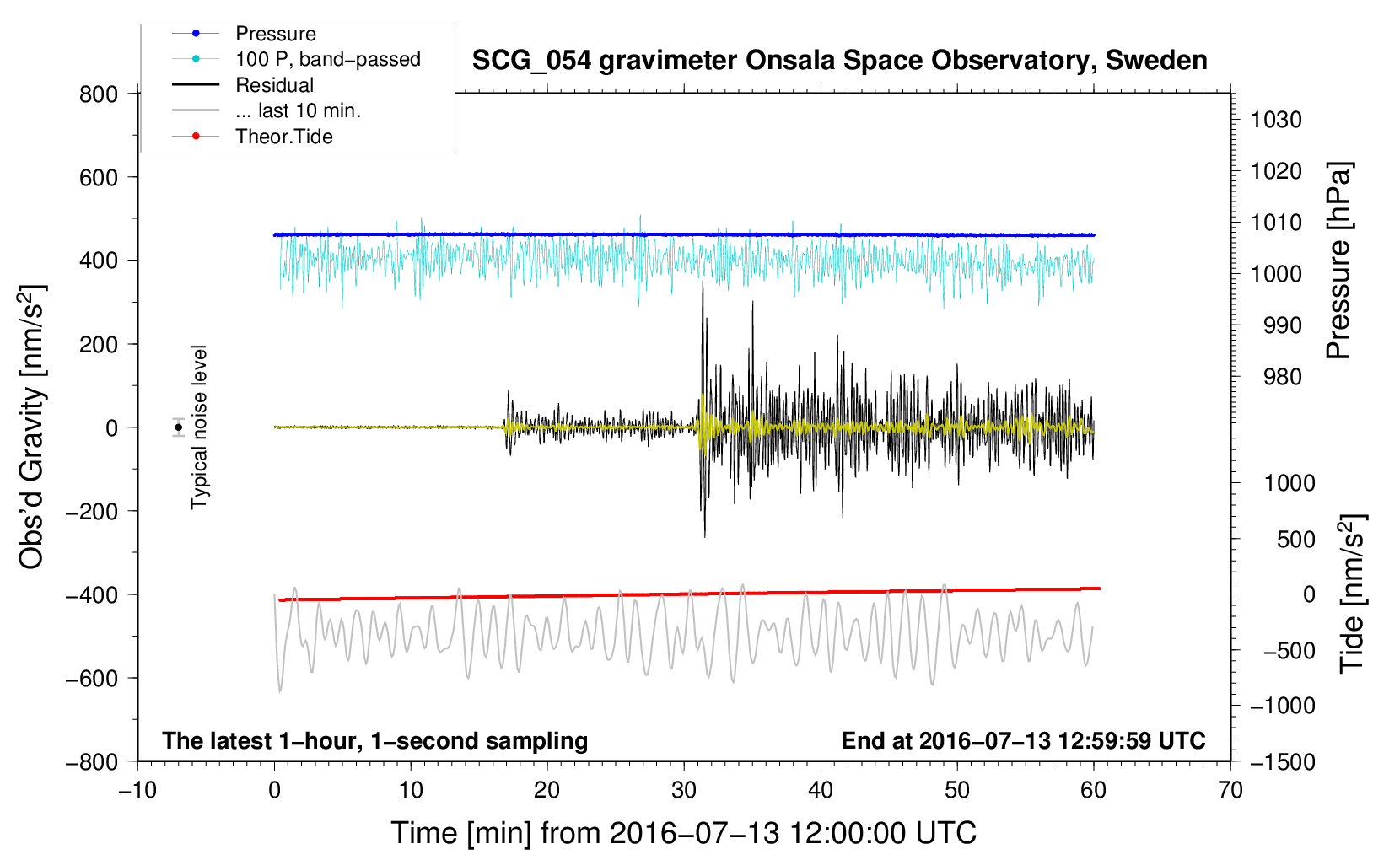 Pressure
100 P, band−passed
Residual
... last 10 min.
Theor.Tide

SCG_054 gravimeter Onsala Space Observatory, Sweden

800
600
400
200
0
−200
−400
−600
−800

Obs'd Gravity [nm/s$^2$]

Typical noise level

1030
1020
1010
1000
990
980

Pressure [hPa]

1000
500
0
−500
−1000
−1500

Tide [nm/s$^2$]

The latest 1−hour, 1−second sampling
End at 2016−07−13 12:59:59 UTC

−10
0
10
20
30
40
50
60
70

Time [min] from 2016−07−13 12:00:00 UTC